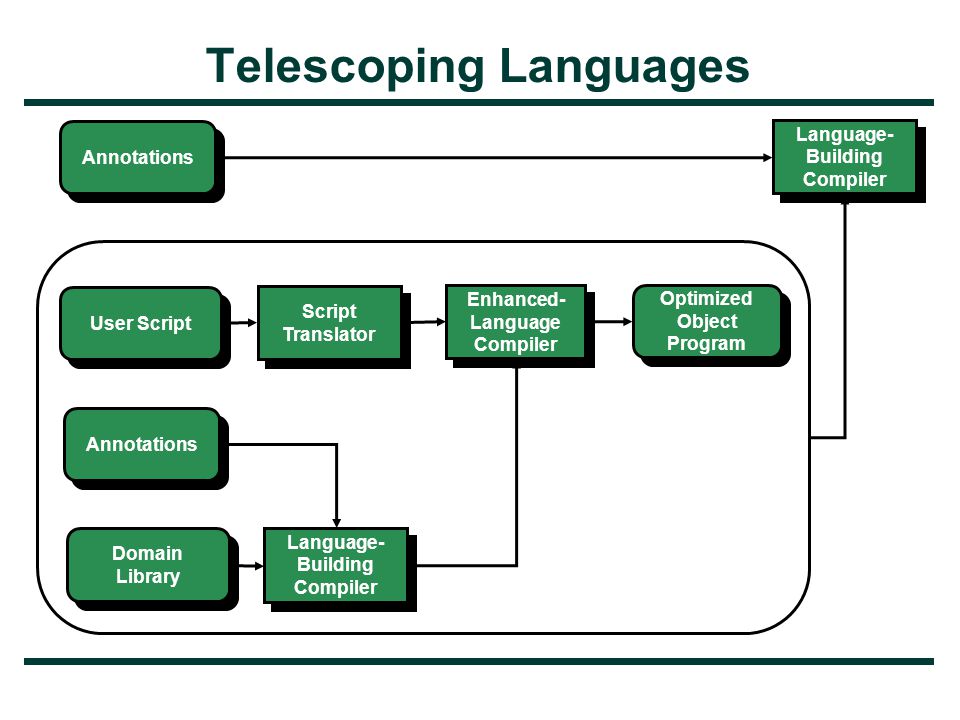 Telescoping Languages

Annotations

Language-Building Compiler

User Script

Script Translator

Enhanced-Language Compiler

Optimized Object Program

Annotations

Domain Library

Language-Building Compiler